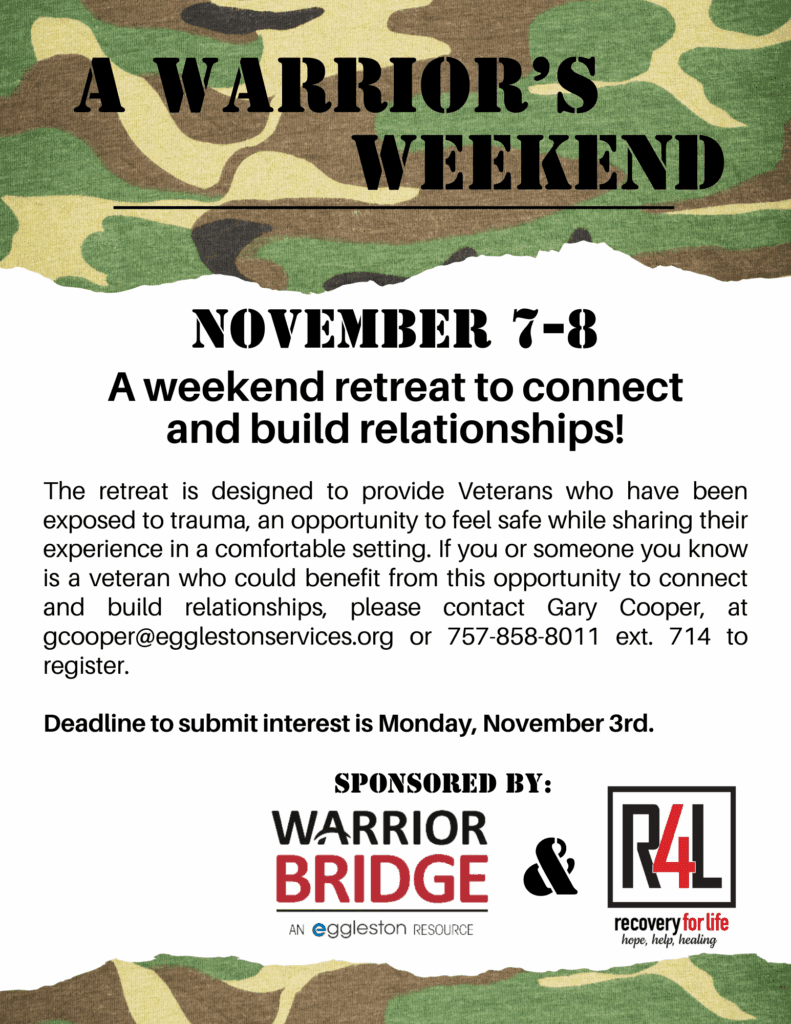 A WARRIOR'S WEEKEND

NOVEMBER 7-8

A weekend retreat to connect and build relationships!

The retreat is designed to provide Veterans who have been exposed to trauma, an opportunity to feel safe while sharing their experience in a comfortable setting. If you or someone you know is a veteran who could benefit from this opportunity to connect and build relationships, please contact Gary Cooper, at gcooper@egglestonservices.org or 757-858-8011 ext. 714 to register.

Deadline to submit interest is Monday, November 3rd.

SPONSORED BY:

WARRIOR BRIDGE
AN eggleston RESOURCE

&

R4L
recovery for life
hope, help, healing